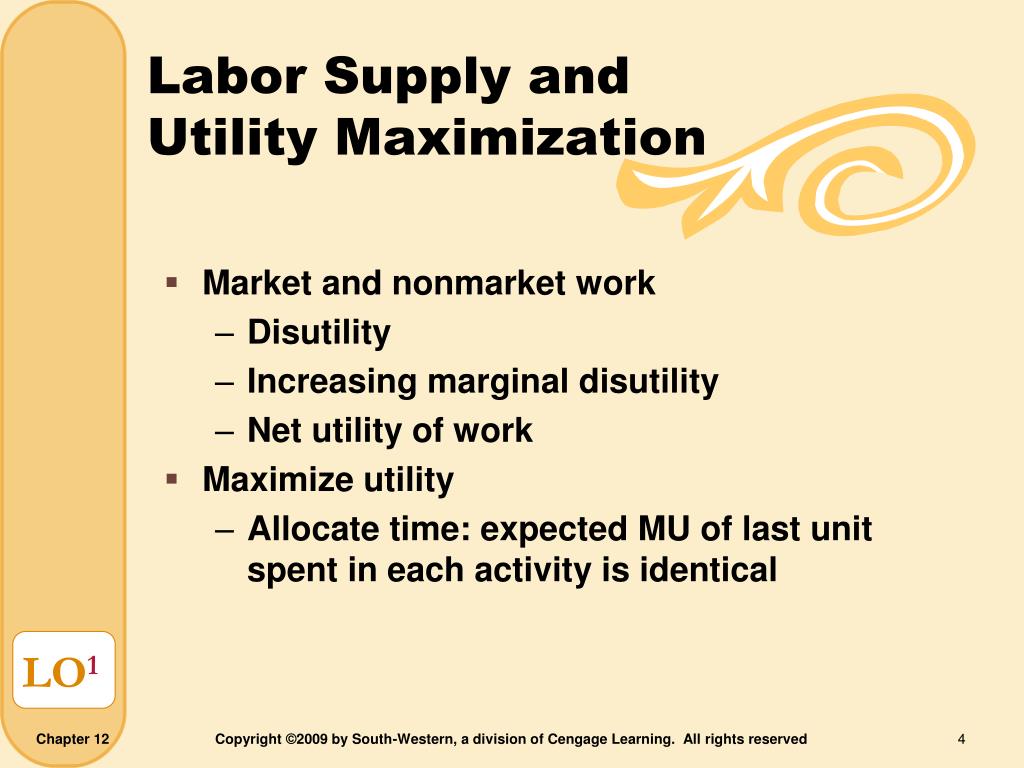 Labor Supply and Utility Maximization

▪ Market and nonmarket work
– Disutility
– Increasing marginal disutility
– Net utility of work
▪ Maximize utility
– Allocate time: expected MU of last unit spent in each activity is identical

LO$^1$

Chapter 12

Copyright ©2009 by South-Western, a division of Cengage Learning. All rights reserved

4